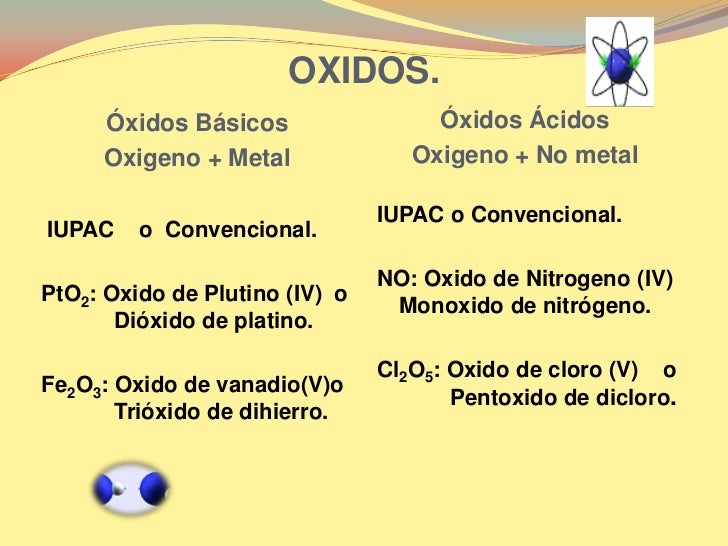 OXIDOS.

Óxidos Básicos
Oxigeno + Metal

IUPAC o Convencional.

$PtO_2$: Oxido de Plutino (IV) o Dióxido de platino.

$Fe_2O_3$: Oxido de vanadio(V)o Trióxido de dihierro.

Óxidos Ácidos
Oxigeno + No metal

IUPAC o Convencional.

NO: Oxido de Nitrogeno (IV) Monoxido de nitrógeno.

$Cl_2O_5$: Oxido de cloro (V) o Pentoxido de dicloro.